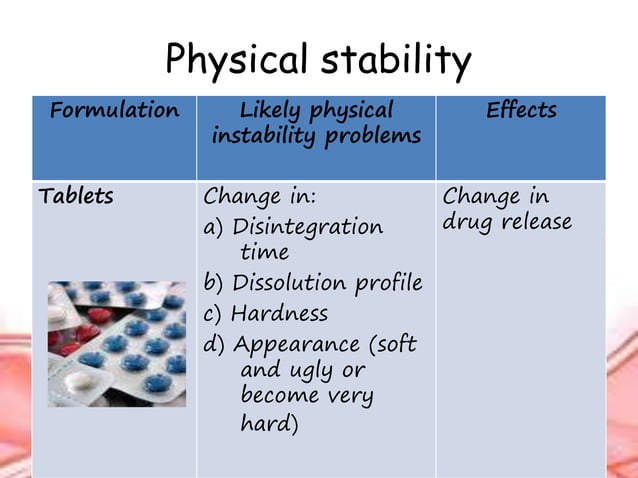 Physical stability

| Formulation | Likely physical instability problems | Effects |
|---|---|---|
| Tablets | Change in: a) Disintegration time b) Dissolution profile c) Hardness d) Appearance (soft and ugly or become very hard) | Change in drug release |